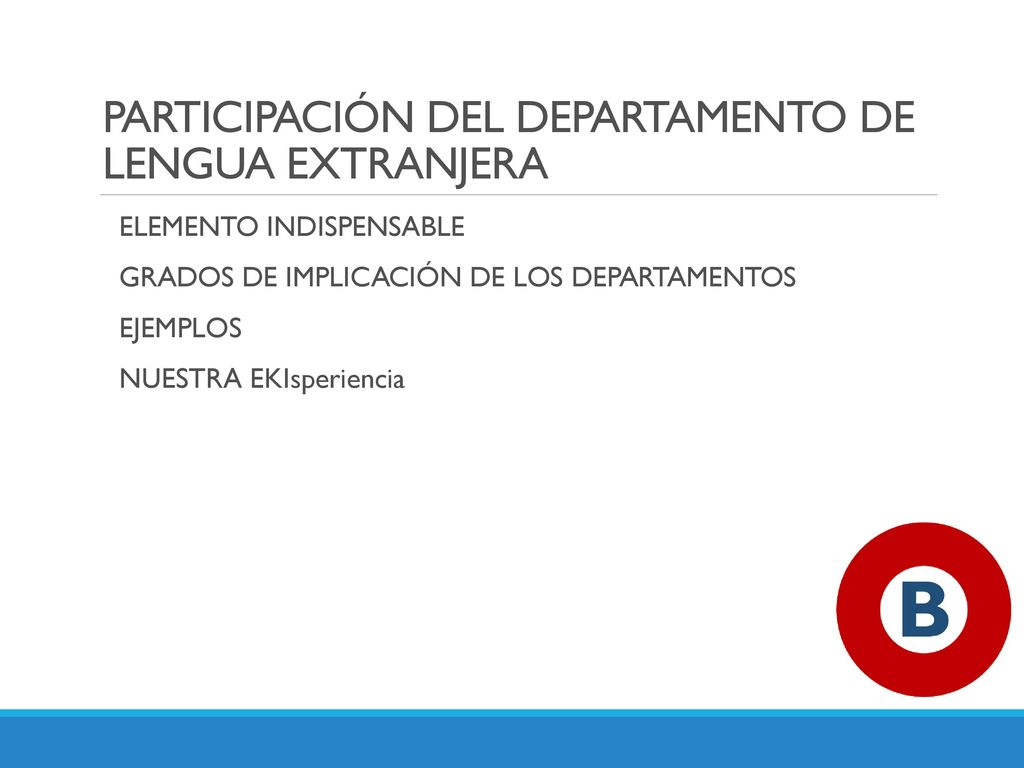 PARTICIPACIÓN DEL DEPARTAMENTO DE LENGUA EXTRANJERA

ELEMENTO INDISPENSABLE

GRADOS DE IMPLICACIÓN DE LOS DEPARTAMENTOS

EJEMPLOS

NUESTRA EKIsperiencia

B